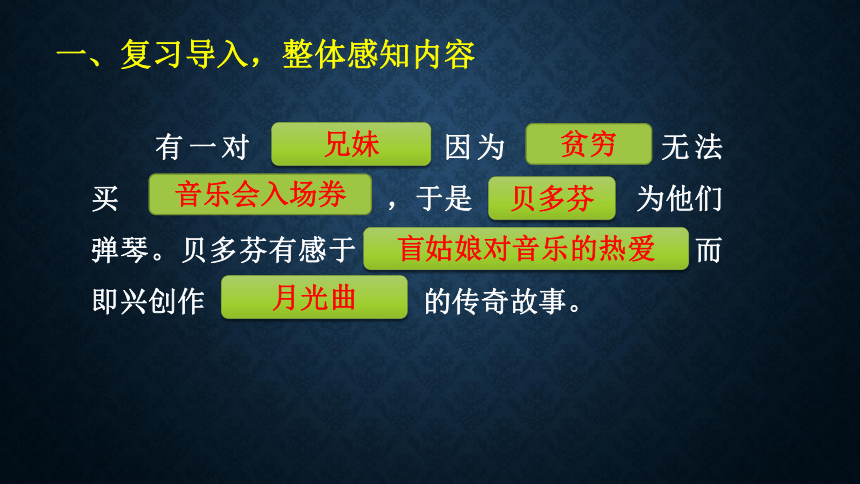 一、复习导入，整体感知内容

有一对 兄妹 因为 贫穷 无法买 音乐会入场券 ，于是 贝多芬 为他们弹琴。贝多芬有感于 盲姑娘对音乐的热爱 而即兴创作 月光曲 的传奇故事。